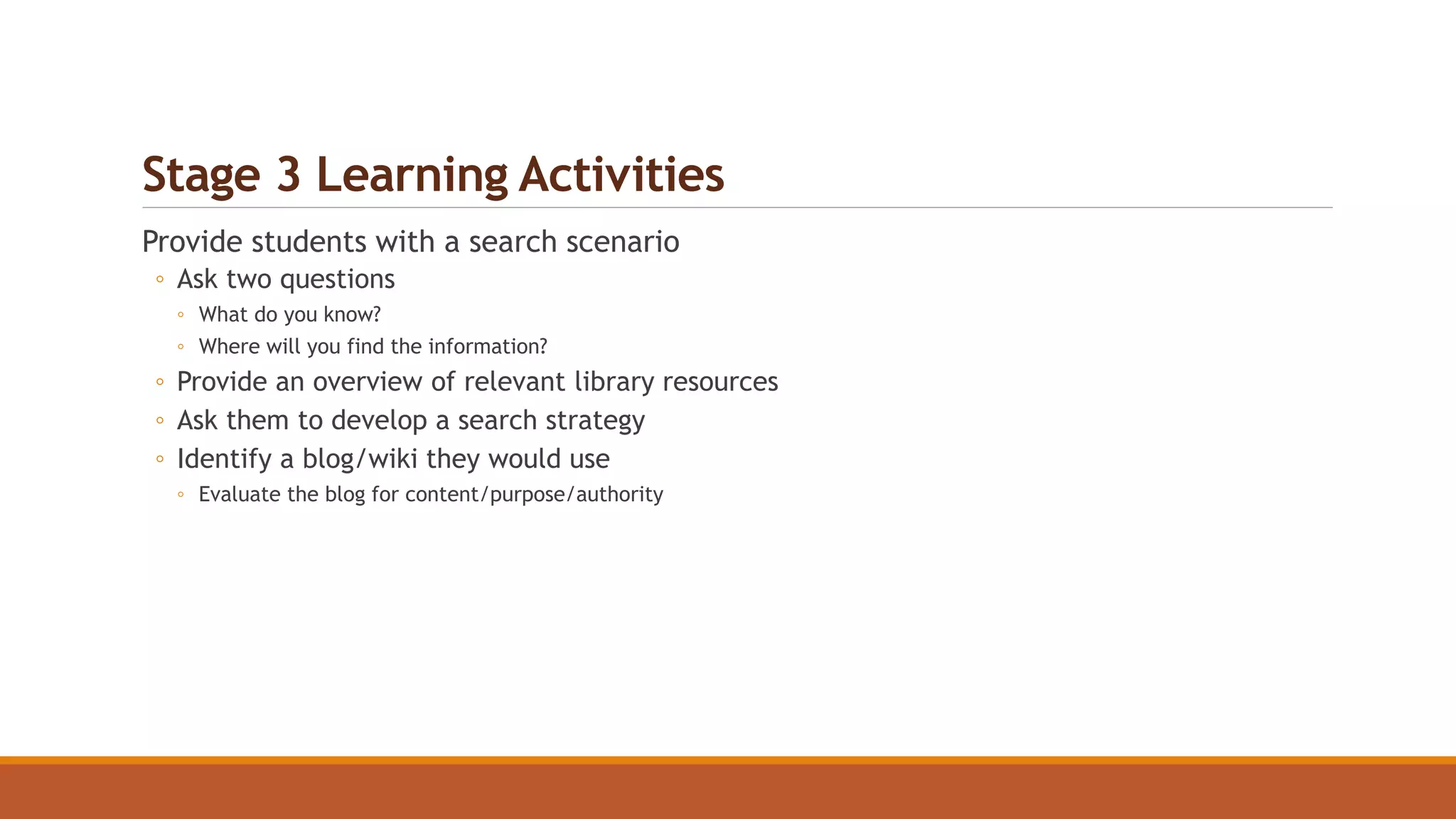 Stage 3 Learning Activities

Provide students with a search scenario

◦ Ask two questions
  ◦ What do you know?
  ◦ Where will you find the information?
◦ Provide an overview of relevant library resources
◦ Ask them to develop a search strategy
◦ Identify a blog/wiki they would use
  ◦ Evaluate the blog for content/purpose/authority